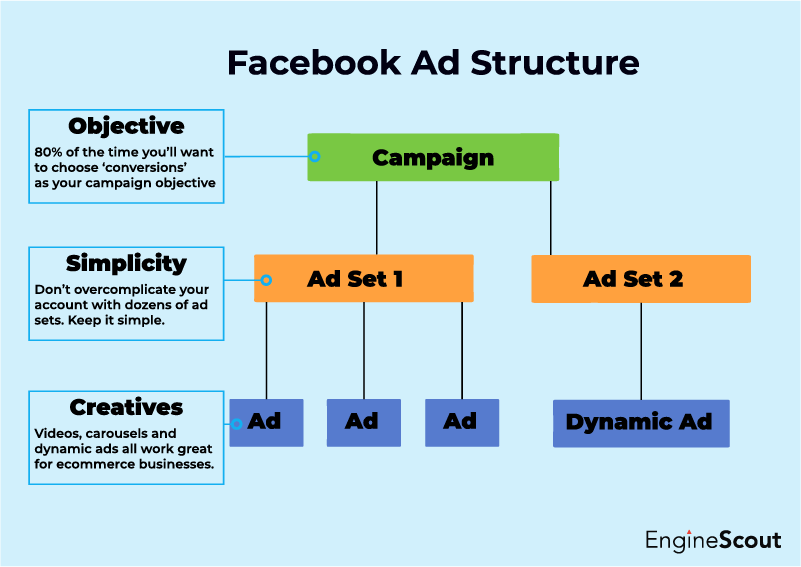 Facebook Ad Structure

Objective
80% of the time you'll want to choose 'conversions' as your campaign objective

Campaign

Simplicity
Don't overcomplicate your account with dozens of ad sets. Keep it simple.

Ad Set 1

Ad Set 2

Creatives
Videos, carousels and dynamic ads all work great for ecommerce businesses.

Ad

Ad

Ad

Dynamic Ad

EngineScout